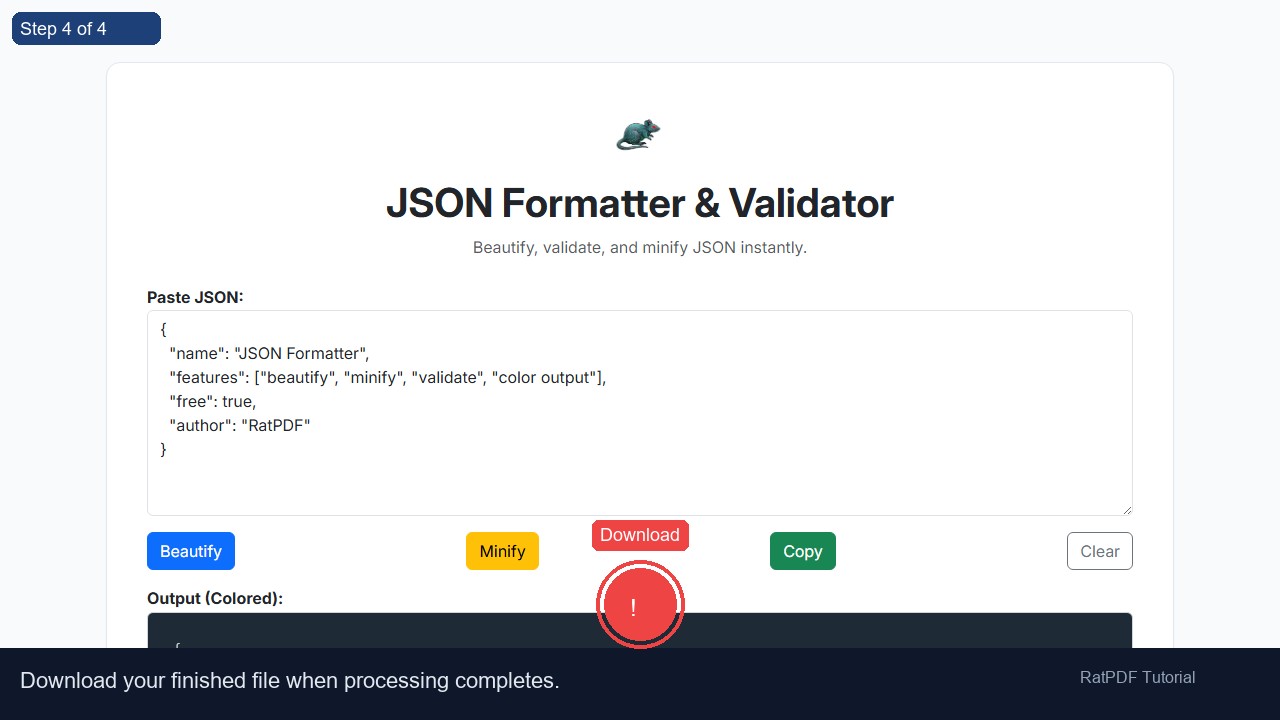 Step 4 of 4

JSON Formatter & Validator

Beautify, validate, and minify JSON instantly.

Paste JSON:

{
"name": "JSON Formatter",
"features": ["beautify", "minify", "validate", "color output"],
"free": true,
"author": "RatPDF"
}

Beautify Minify Download Copy Clear

!

Output (Colored):

{

Download your finished file when processing completes.

RatPDF Tutorial